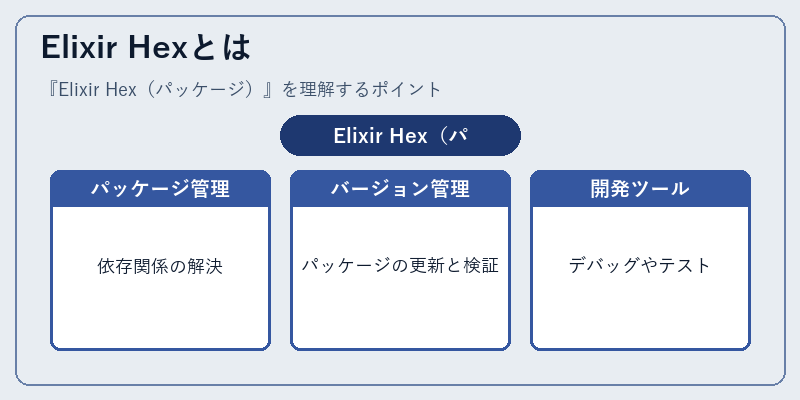 Elixir Hexとは

『Elixir Hex（パッケージ）』を理解するポイント

Elixir Hex（パ

パッケージ管理

依存関係の解決

バージョン管理

パッケージの更新と検証

開発ツール

デバッグやテスト